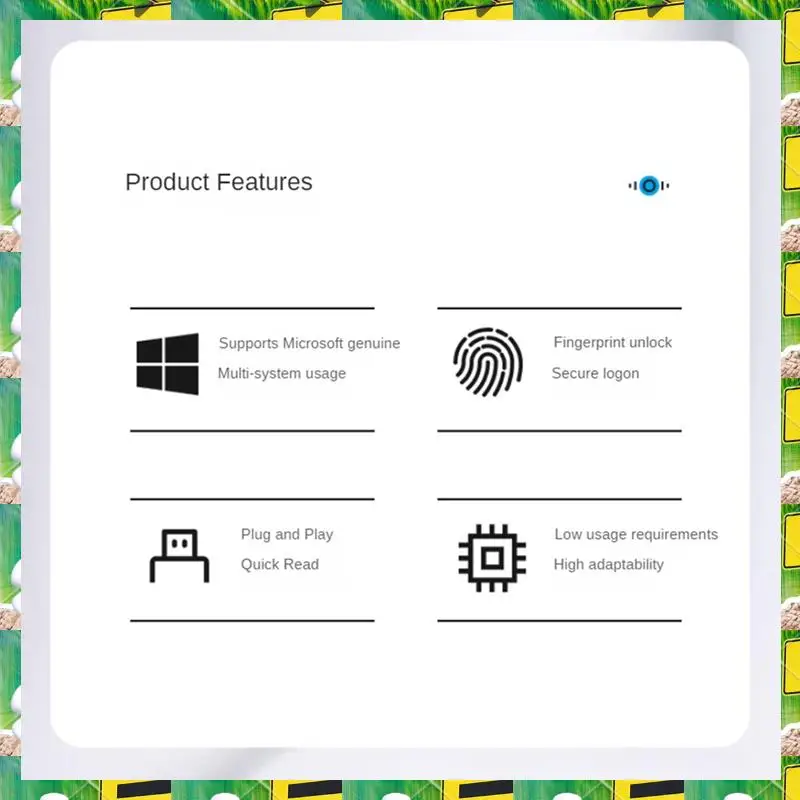 Product Features

Supports Microsoft genuine
Multi-system usage

Fingerprint unlock
Secure logon

Plug and Play
Quick Read

Low usage requirements
High adaptability